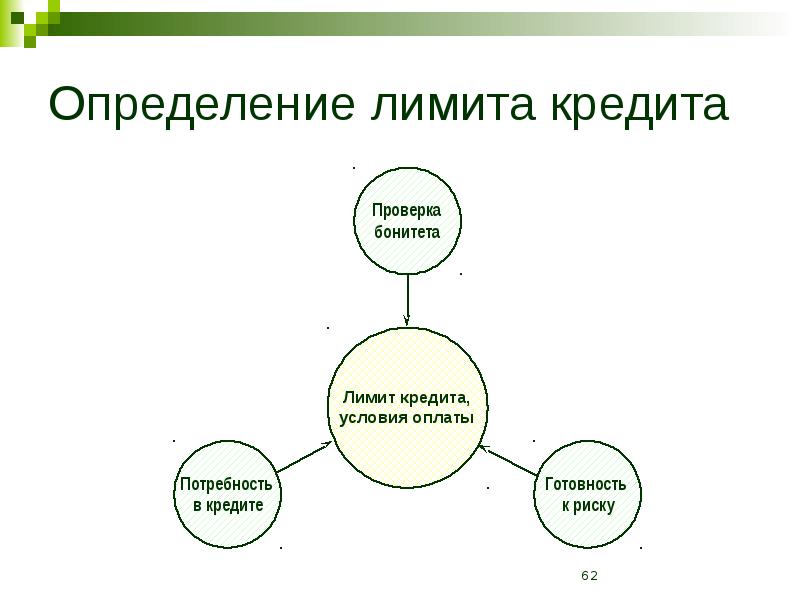 Определение лимита кредита

Проверка бонитета

Лимит кредита, условия оплаты

Потребность в кредите

Готовность к риску

62